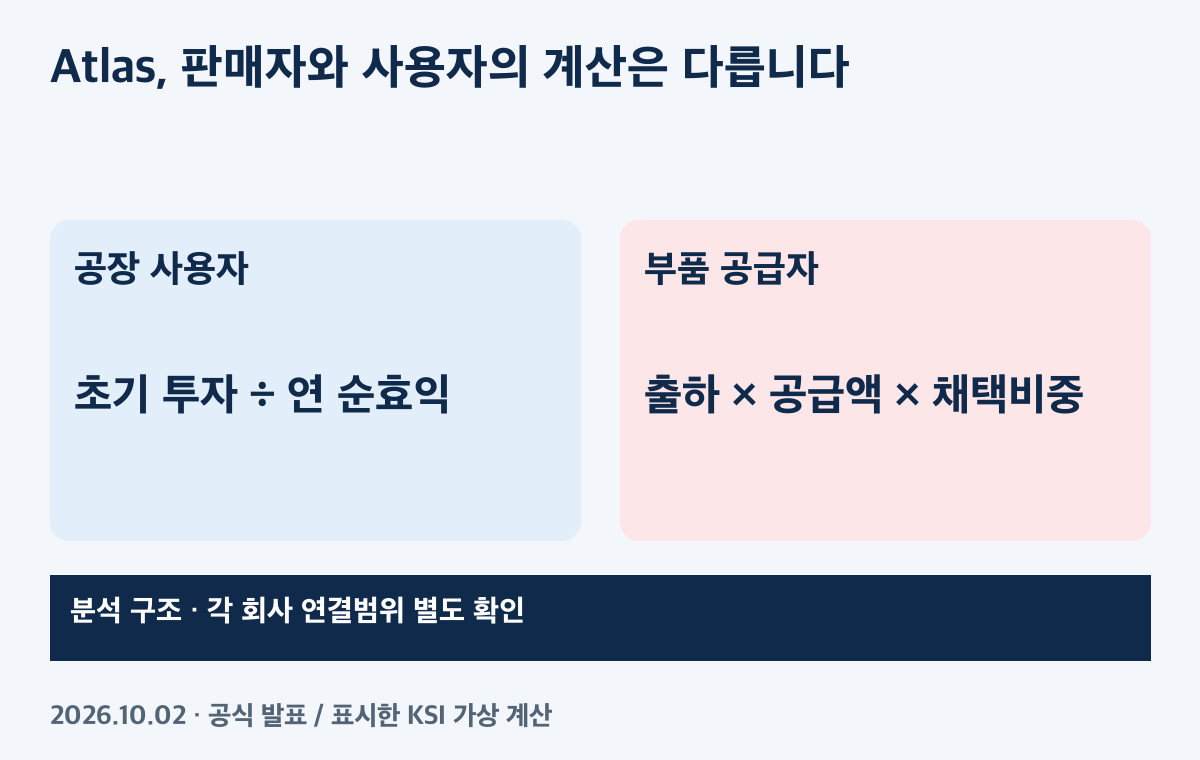 Atlas, 판매자와 사용자의 계산은 다릅니다

공장 사용자

초기 투자 ÷ 연 순효익

부품 공급자

출하 × 공급액 × 채택비중

분석 구조 · 각 회사 연결범위 별도 확인

2026.10.02 · 공식 발표 / 표시한 KSI 가상 계산